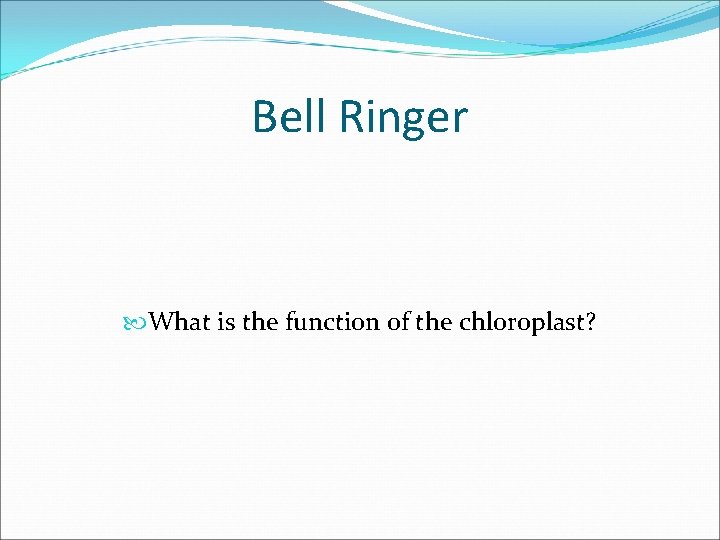 Bell Ringer

What is the function of the chloroplast?